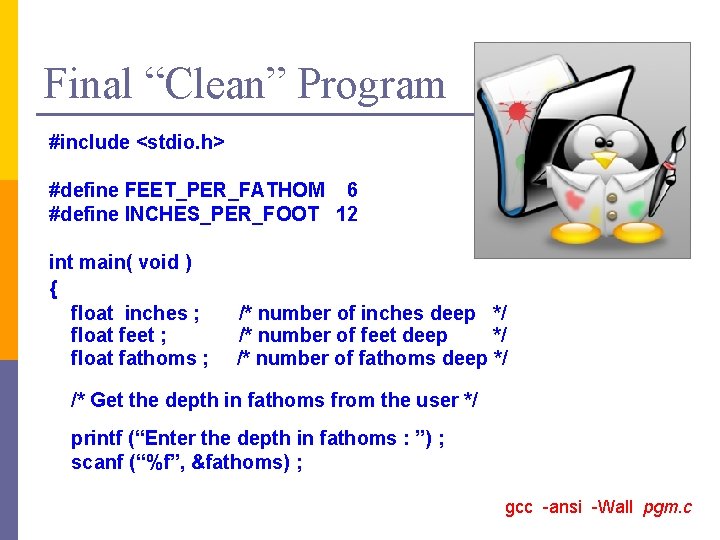 Final "Clean" Program

#include <stdio.h>

#define FEET_PER_FATHOM 6
#define INCHES_PER_FOOT 12

int main( void )
{
float inches ; /* number of inches deep */
float feet ; /* number of feet deep */
float fathoms ; /* number of fathoms deep */

/* Get the depth in fathoms from the user */

printf ("Enter the depth in fathoms : ") ;
scanf ("%f", &fathoms) ;

gcc -ansi -Wall pgm.c